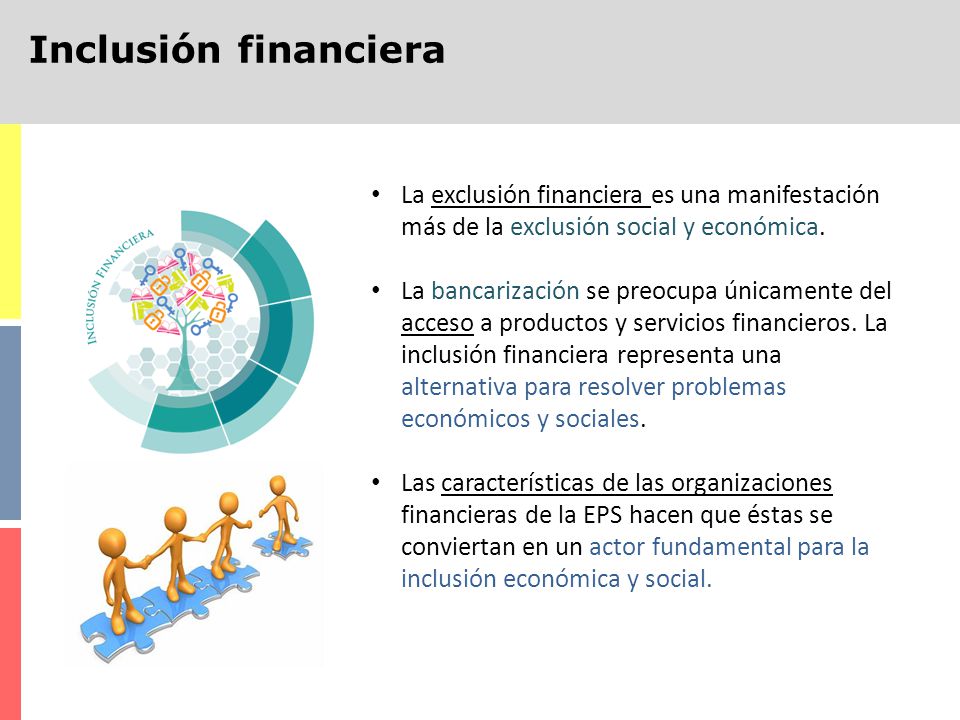 Inclusión financiera

INCLUSIÓN FINANCIERA

• La exclusión financiera es una manifestación más de la exclusión social y económica.

• La bancarización se preocupa únicamente del acceso a productos y servicios financieros. La inclusión financiera representa una alternativa para resolver problemas económicos y sociales.

• Las características de las organizaciones financieras de la EPS hacen que éstas se conviertan en un actor fundamental para la inclusión económica y social.